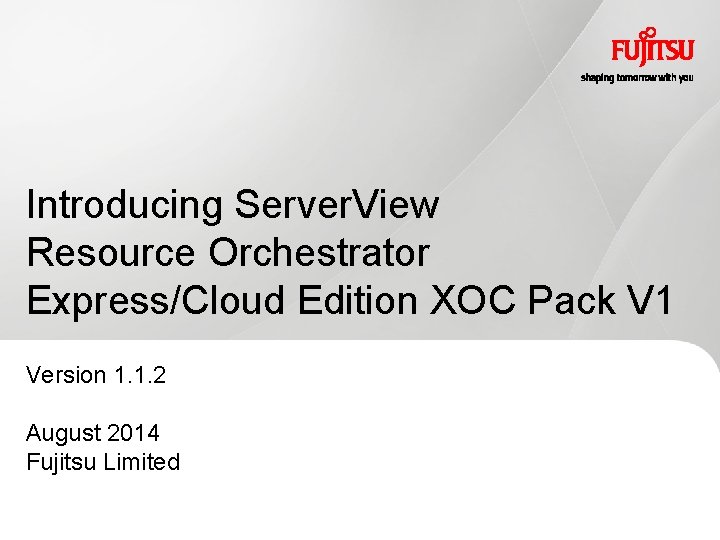 FUJITSU
shaping tomorrow with you

Introducing ServerView Resource Orchestrator Express/Cloud Edition XOC Pack V1

Version 1.1.2

August 2014
Fujitsu Limited